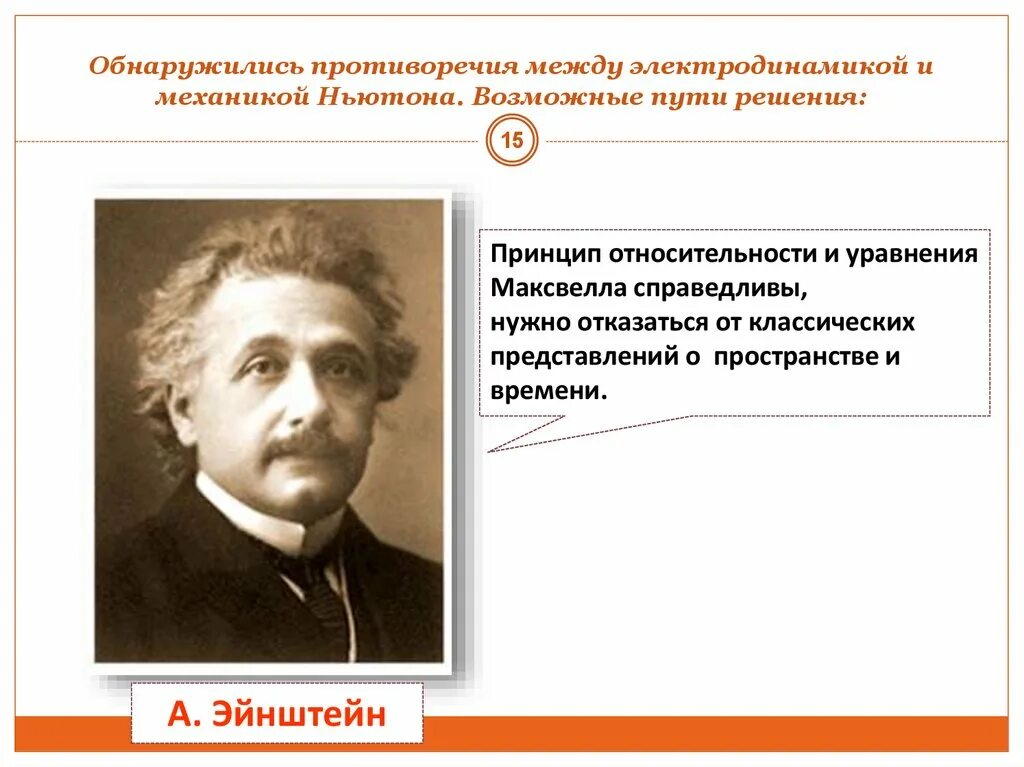 Обнаружились противоречия между электродинамикой и механикой Ньютона. Возможные пути решения:

15

Принцип относительности и уравнения Максвелла справедливы,
нужно отказаться от классических представлений о пространстве и времени.

А. Эйнштейн